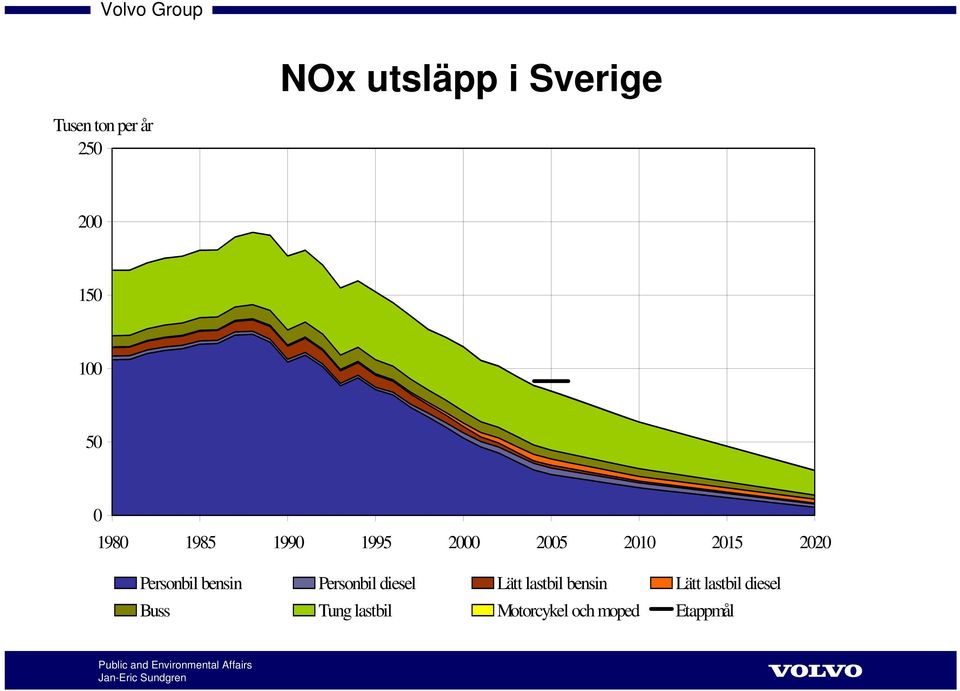 Volvo Group

NOx utsläpp i Sverige

Tusen ton per år

250
200
150
100
50
0

1980 1985 1990 1995 2000 2005 2010 2015 2020

Personbil bensin
Personbil diesel
Lätt lastbil bensin
Lätt lastbil diesel
Buss
Tung lastbil
Motorcykel och moped
Etappmål

Public and Environmental Affairs
Jan-Eric Sundgren

VOLVO